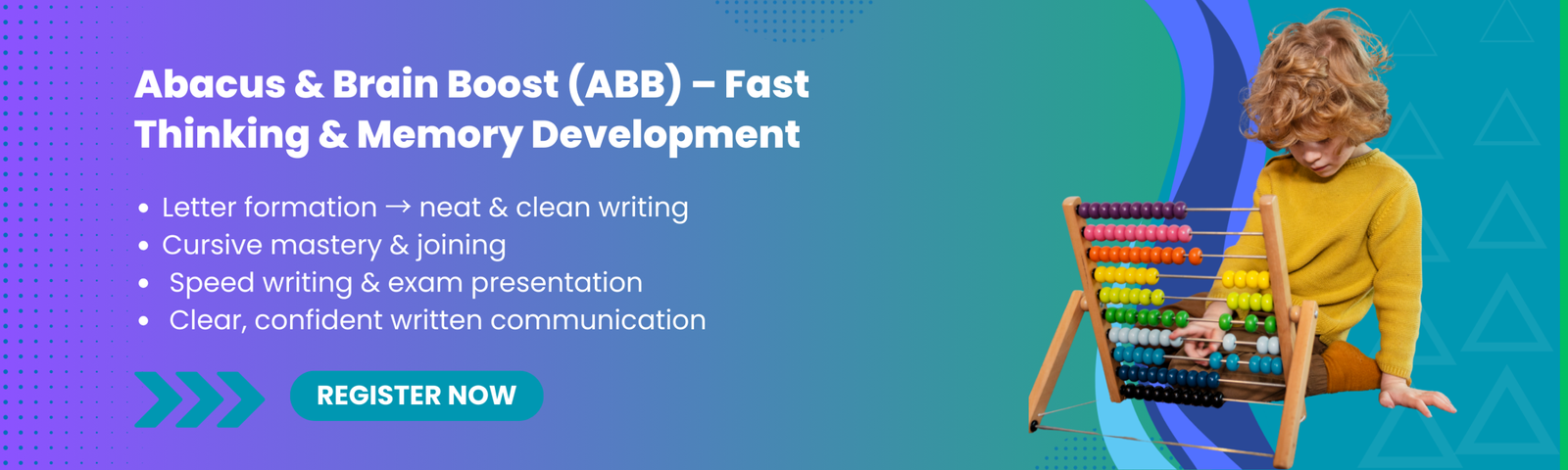 Abacus & Brain Boost (ABB) – Fast Thinking & Memory Development

• Letter formation → neat & clean writing
• Cursive mastery & joining
• Speed writing & exam presentation
• Clear, confident written communication

REGISTER NOW